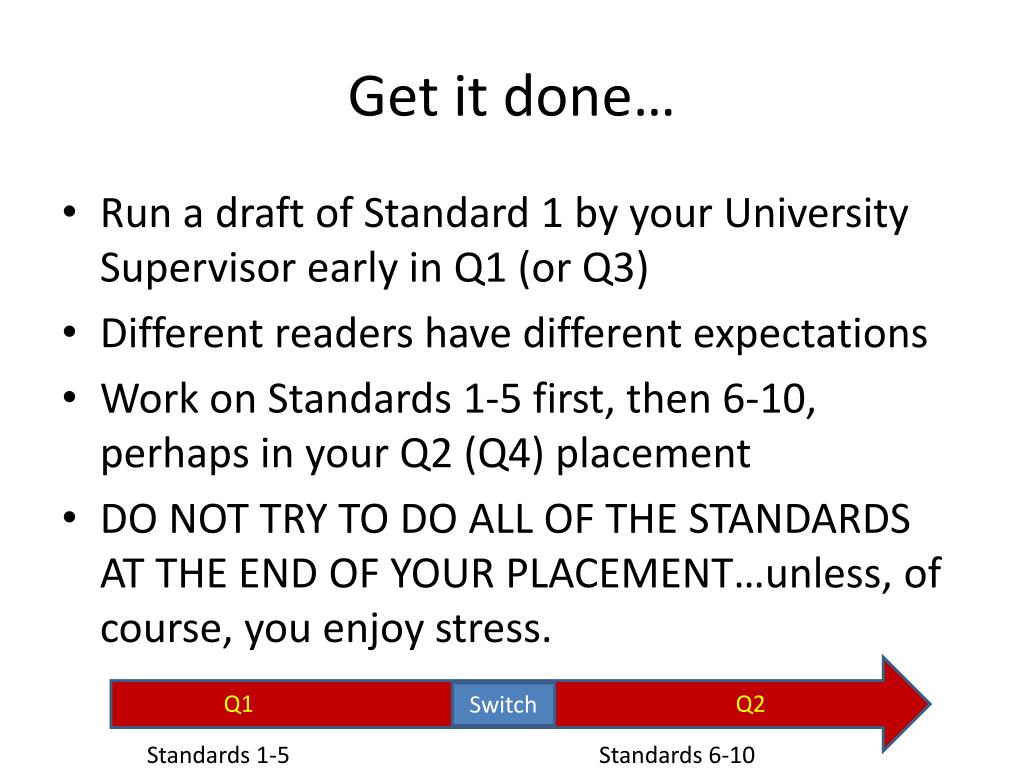 Get it done…

• Run a draft of Standard 1 by your University Supervisor early in Q1 (or Q3)
• Different readers have different expectations
• Work on Standards 1-5 first, then 6-10, perhaps in your Q2 (Q4) placement
• DO NOT TRY TO DO ALL OF THE STANDARDS AT THE END OF YOUR PLACEMENT…unless, of course, you enjoy stress.

Q1
Switch
Q2

Standards 1-5
Standards 6-10